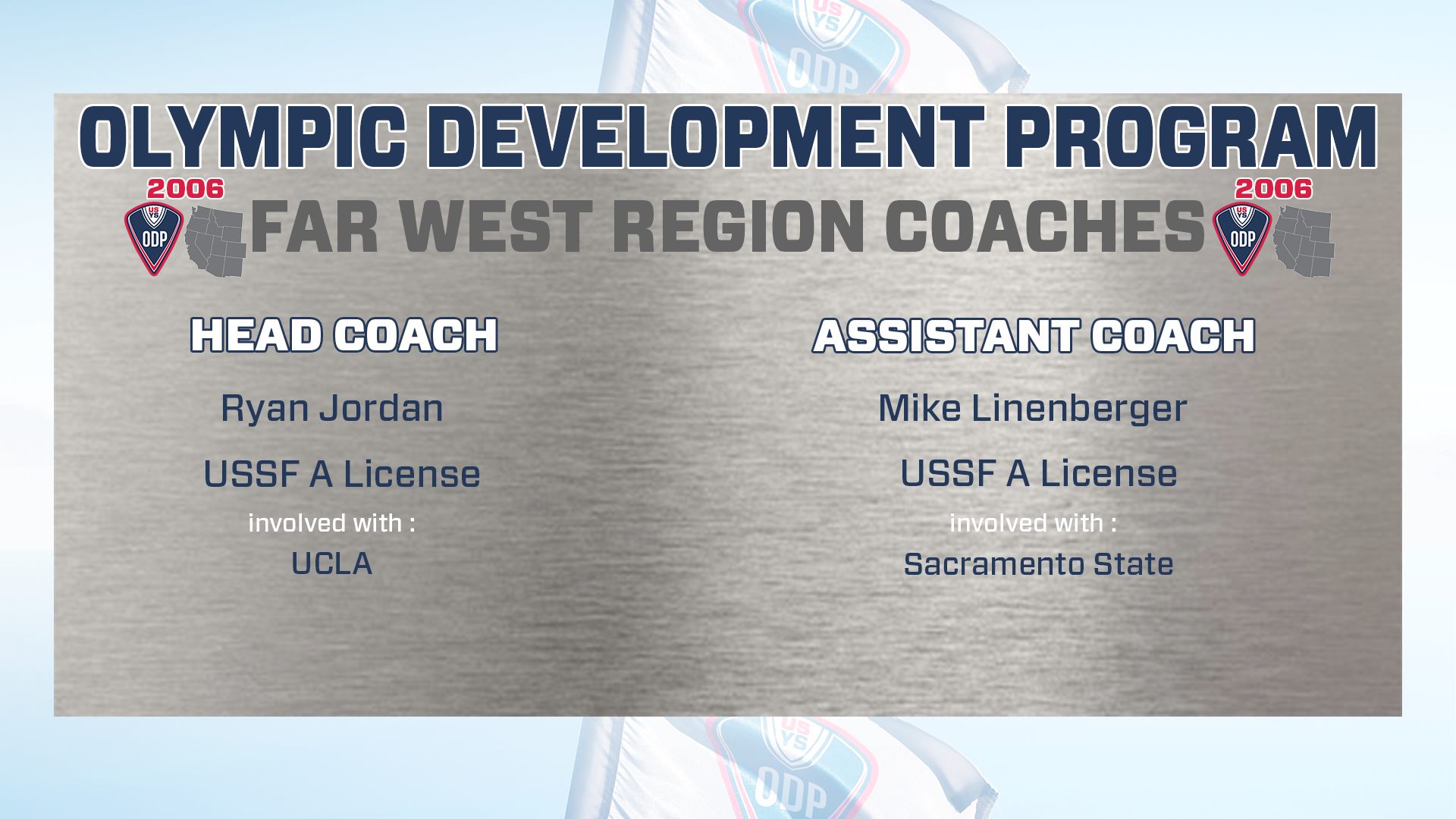 US YS ODP

OLYMPIC DEVELOPMENT PROGRAM

2006 US YS ODP FAR WEST REGION COACHES 2006 US YS ODP

HEAD COACH

Ryan Jordan

USSF A License

involved with :

UCLA

ASSISTANT COACH

Mike Linenberger

USSF A License

involved with :

Sacramento State

US YS ODP